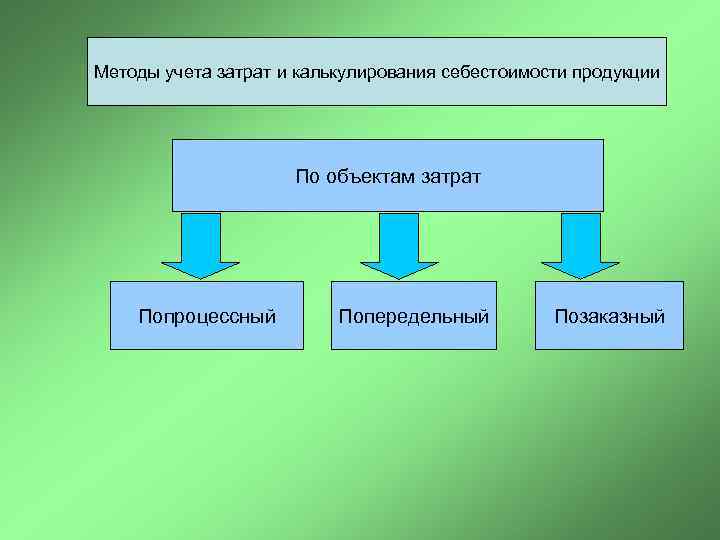 Методы учета затрат и калькулирования себестоимости продукции

По объектам затрат

Попроцессный

Попередельный

Позаказный